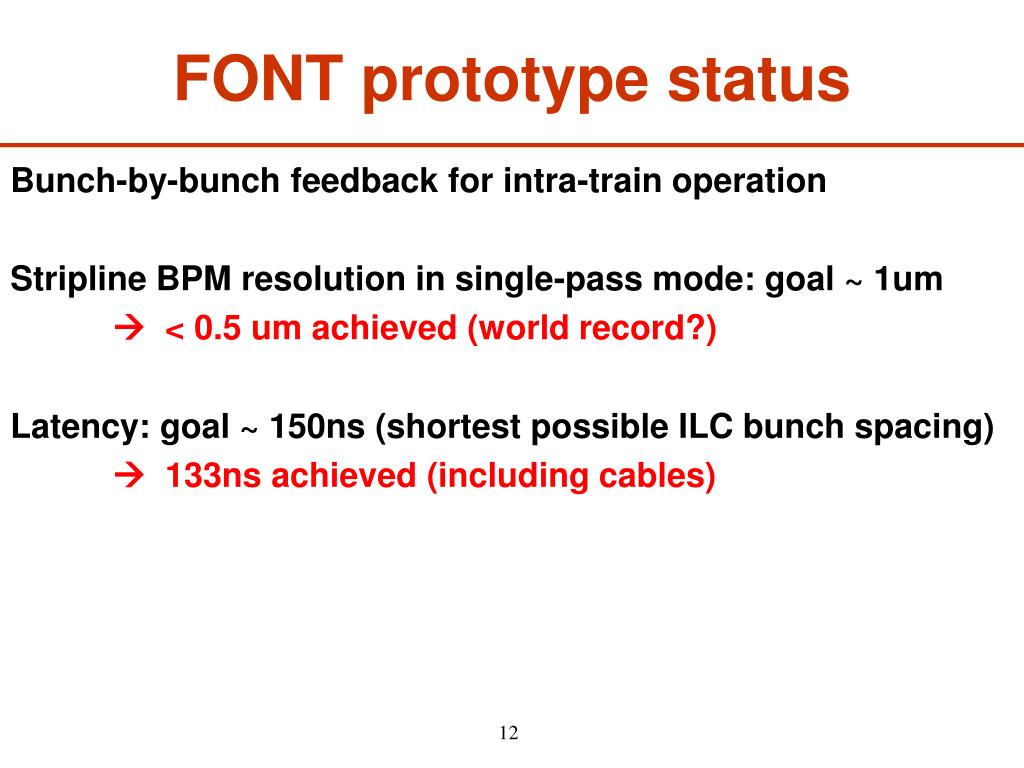 FONT prototype status

Bunch-by-bunch feedback for intra-train operation

Stripline BPM resolution in single-pass mode: goal ~ 1um

→ < 0.5 um achieved (world record?)

Latency: goal ~ 150ns (shortest possible ILC bunch spacing)

→ 133ns achieved (including cables)

12